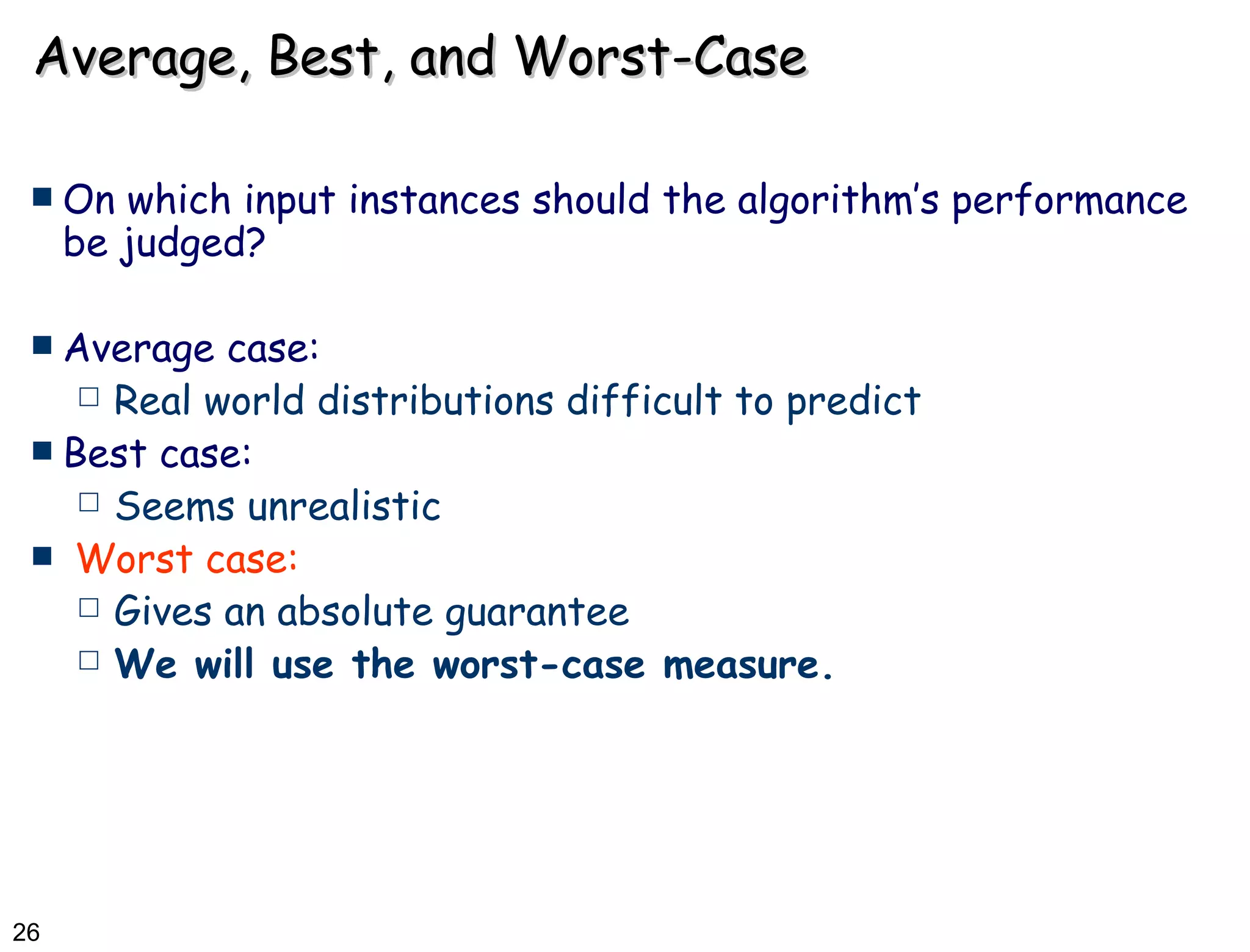 Average, Best, and Worst-Case

On which input instances should the algorithm's performance be judged?

Average case:
Real world distributions difficult to predict
Best case:
Seems unrealistic
Worst case:
Gives an absolute guarantee
We will use the worst-case measure.

26